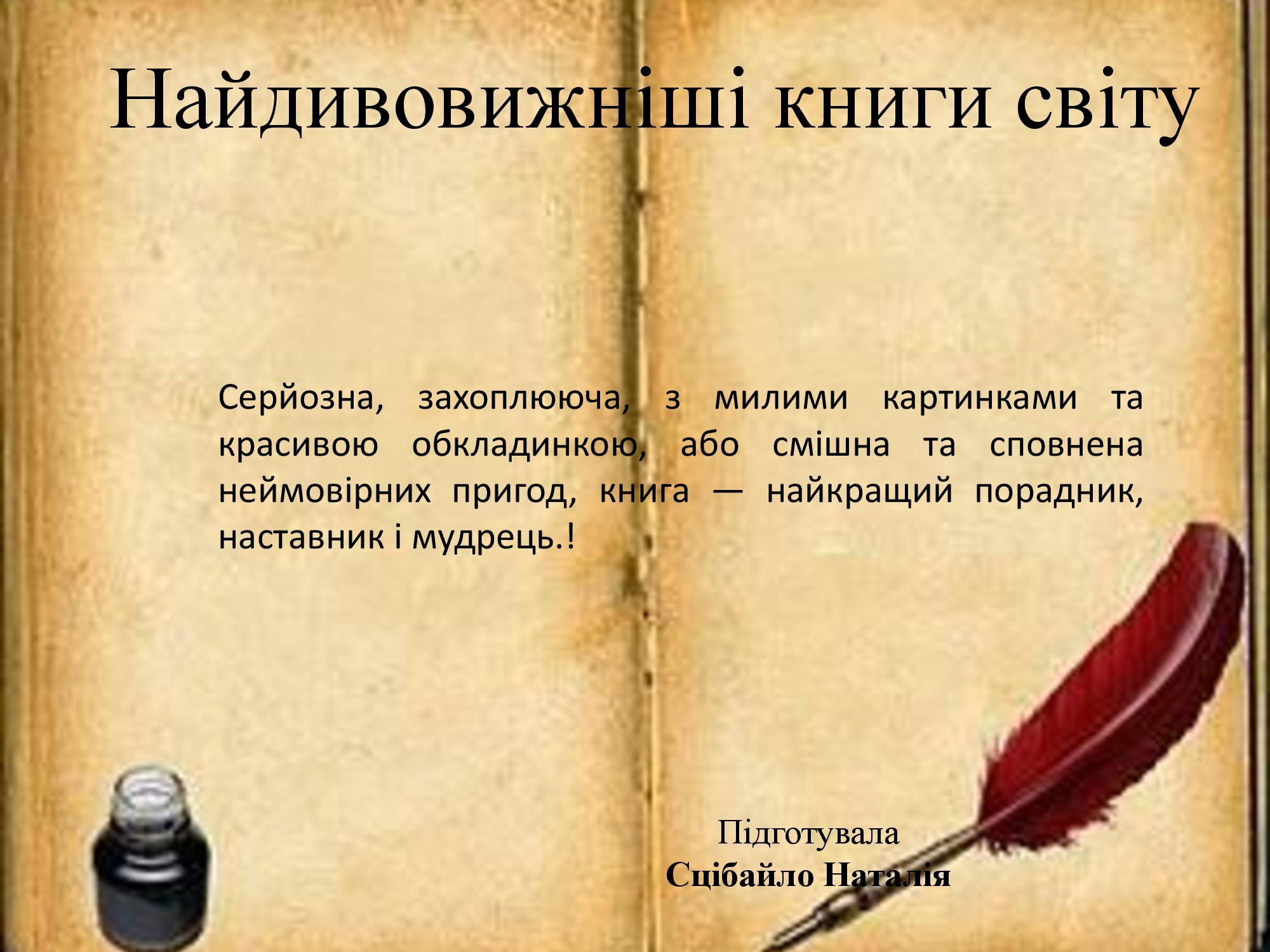 Найдивовижніші книги світу

Серйозна, захоплююча, з милими картинками та красивою обкладинкою, або смішна та сповнена неймовірних пригод, книга — найкращий порадник, наставник і мудрець.!

Підготувала
Сцібайло Наталія